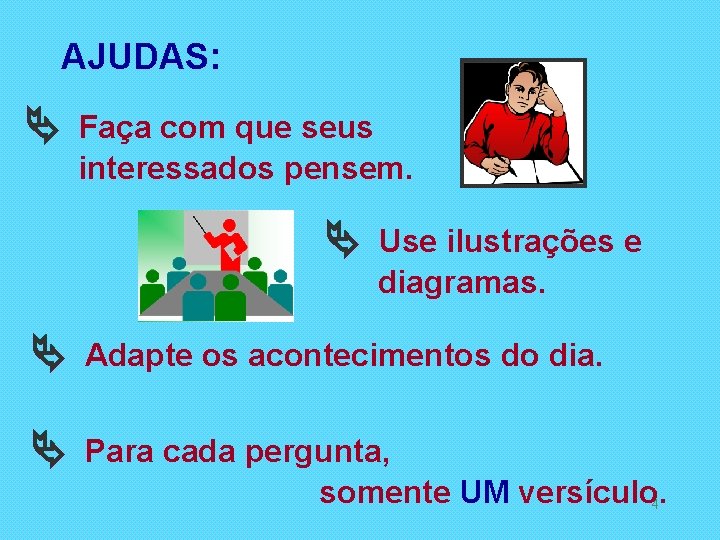 AJUDAS:

Faça com que seus interessados pensem.

Use ilustrações e diagramas.

Adapte os acontecimentos do dia.

Para cada pergunta, somente UM versículo.

4